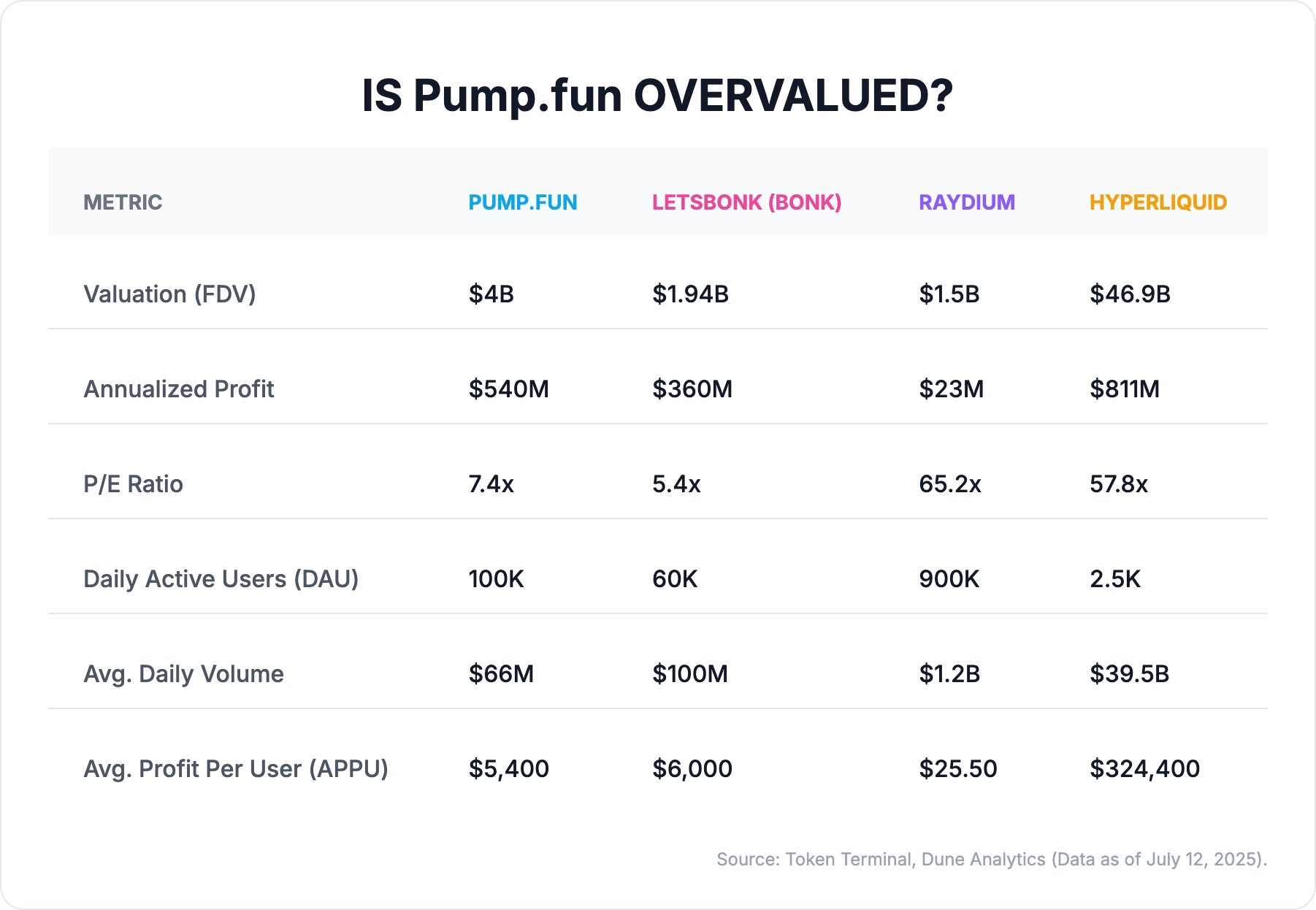 IS Pump.fun OVERVALUED?

| METRIC | PUMP.FUN | LETSBONK (BONK) | RAYDIUM | HYPERLIQUID |
|---|---|---|---|---|
| Valuation (FDV) | \$4B | \$1.94B | \$1.5B | \$46.9B |
| Annualized Profit | \$540M | \$360M | \$23M | \$811M |
| P/E Ratio | 7.4x | 5.4x | 65.2x | 57.8x |
| Daily Active Users (DAU) | 100K | 60K | 900K | 2.5K |
| Avg. Daily Volume | \$66M | \$100M | \$1.2B | \$39.5B |
| Avg. Profit Per User (APPU) | \$5,400 | \$6,000 | \$25.50 | \$324,400 |

Source: Token Terminal, Dune Analytics (Data as of July 12, 2025).